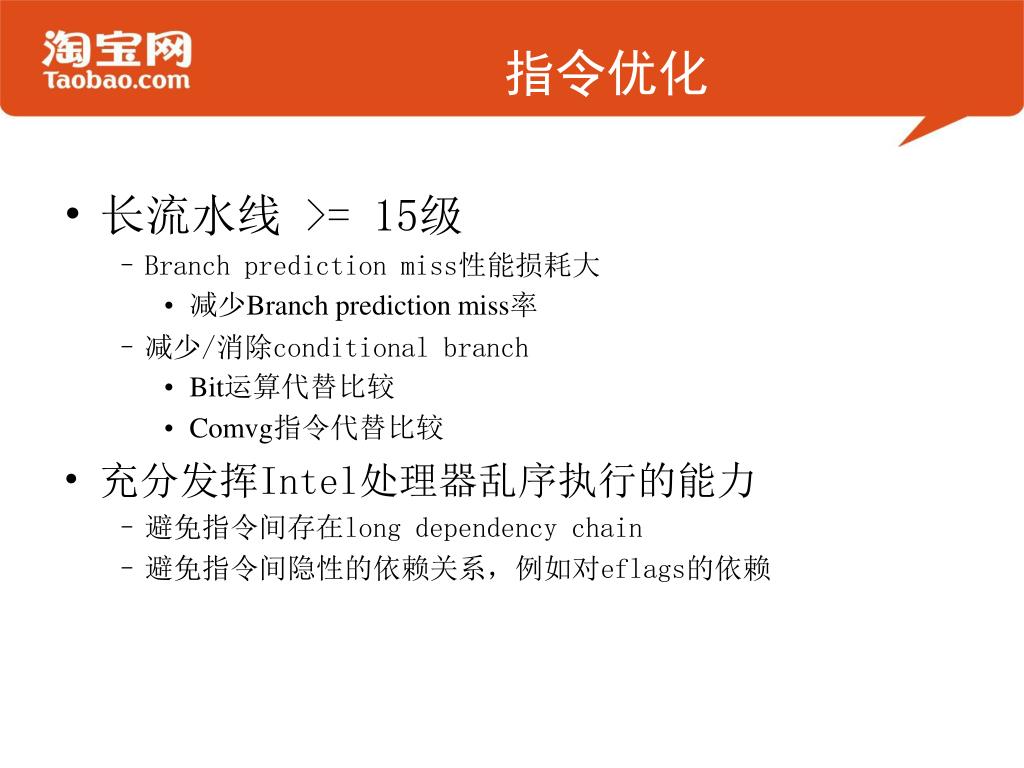 淘宝网
Taobao.com

指令优化

• 长流水线 >= 15级
  – Branch prediction miss性能损耗大
    • 减少Branch prediction miss率
  – 减少/消除conditional branch
    • Bit运算代替比较
    • Comvg指令代替比较
• 充分发挥Intel处理器乱序执行的能力
  – 避免指令间存在long dependency chain
  – 避免指令间隐性的依赖关系，例如对eflags的依赖